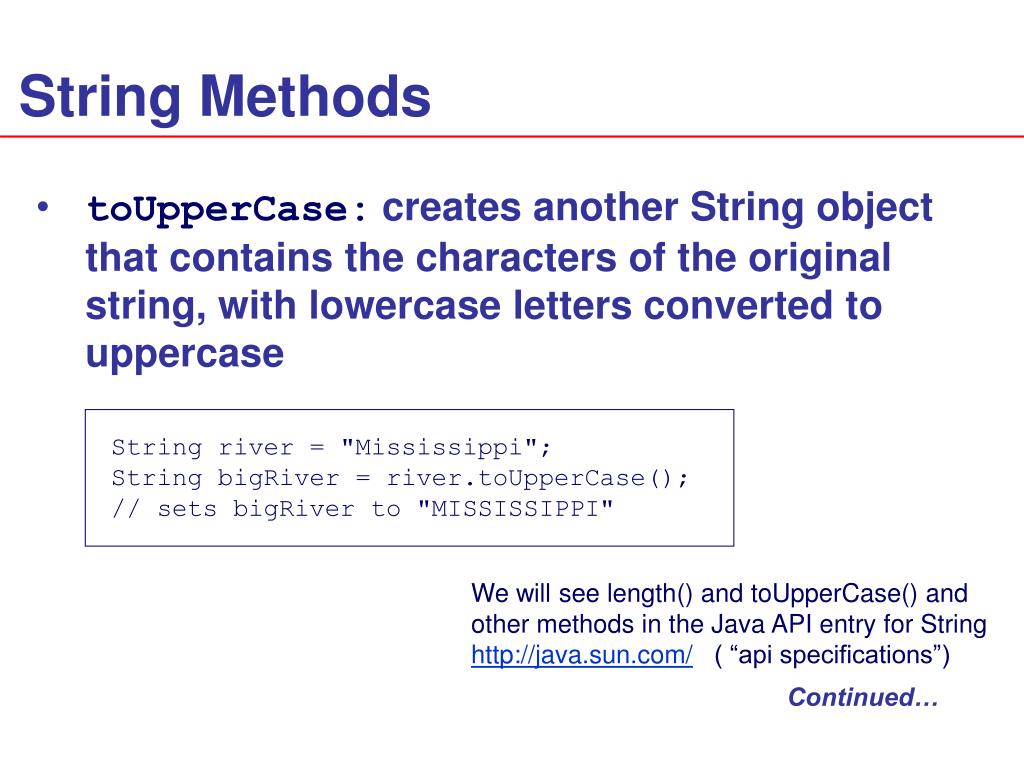 String Methods

• toUpperCase: creates another String object that contains the characters of the original string, with lowercase letters converted to uppercase

String river = "Mississippi";
String bigRiver = river.toUpperCase();
// sets bigRiver to "MISSISSIPPI"

We will see length() and toUpperCase() and other methods in the Java API entry for String http://java.sun.com/ ( “api specifications”)

Continued…